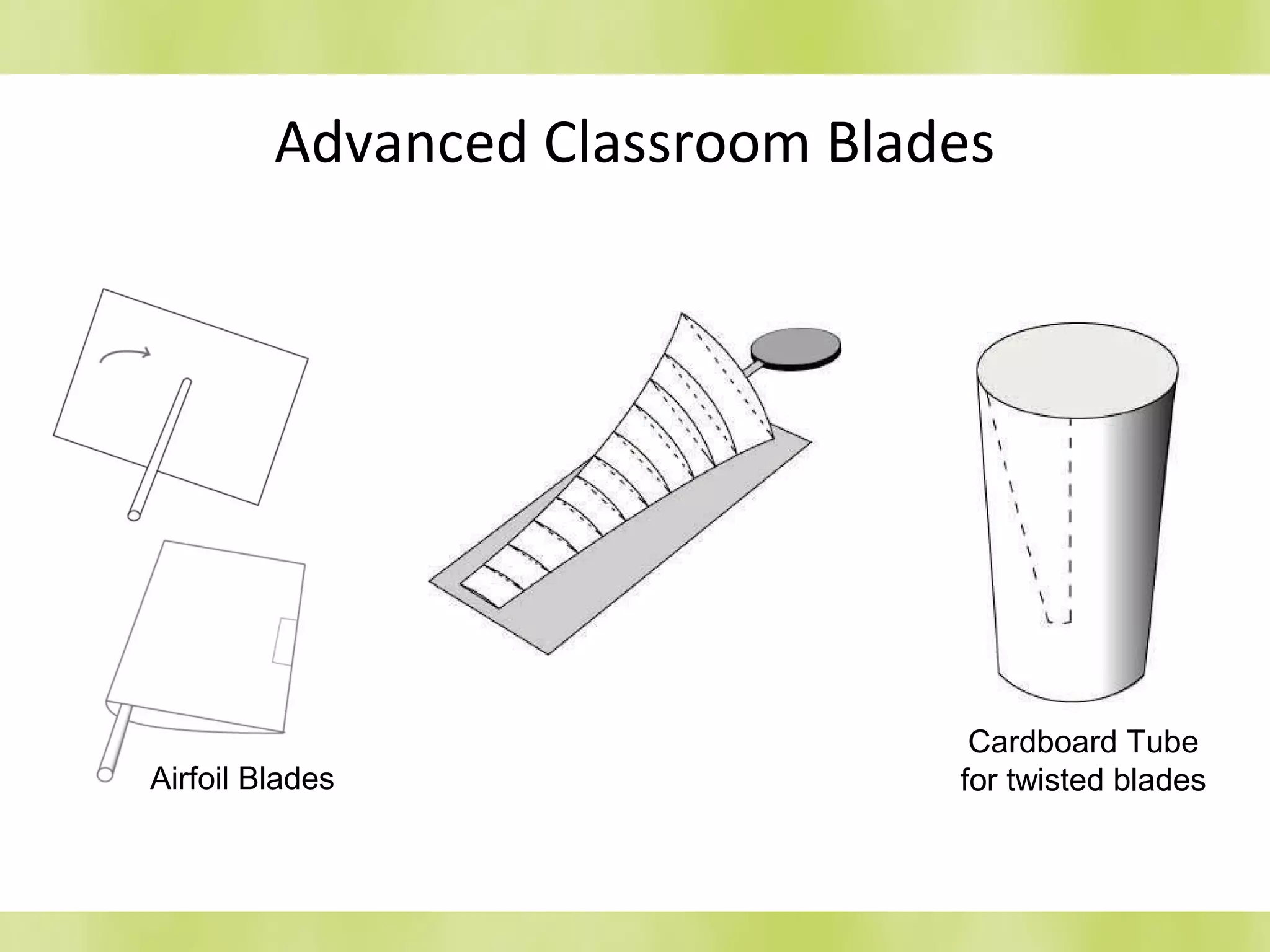 Advanced Classroom Blades

Airfoil Blades

Cardboard Tube for twisted blades